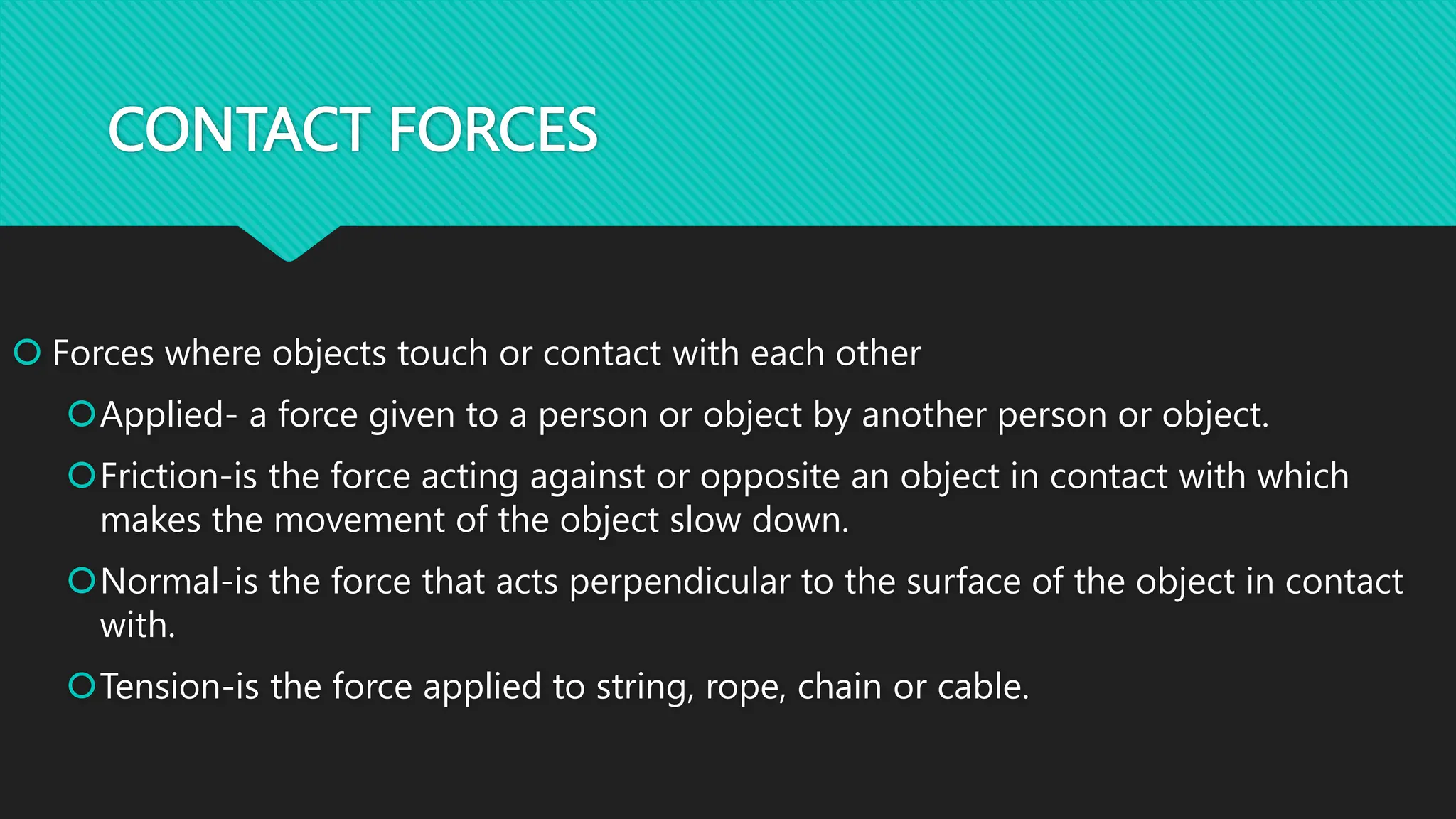 CONTACT FORCES

Forces where objects touch or contact with each other

Applied- a force given to a person or object by another person or object.

Friction-is the force acting against or opposite an object in contact with which makes the movement of the object slow down.

Normal-is the force that acts perpendicular to the surface of the object in contact with.

Tension-is the force applied to string, rope, chain or cable.